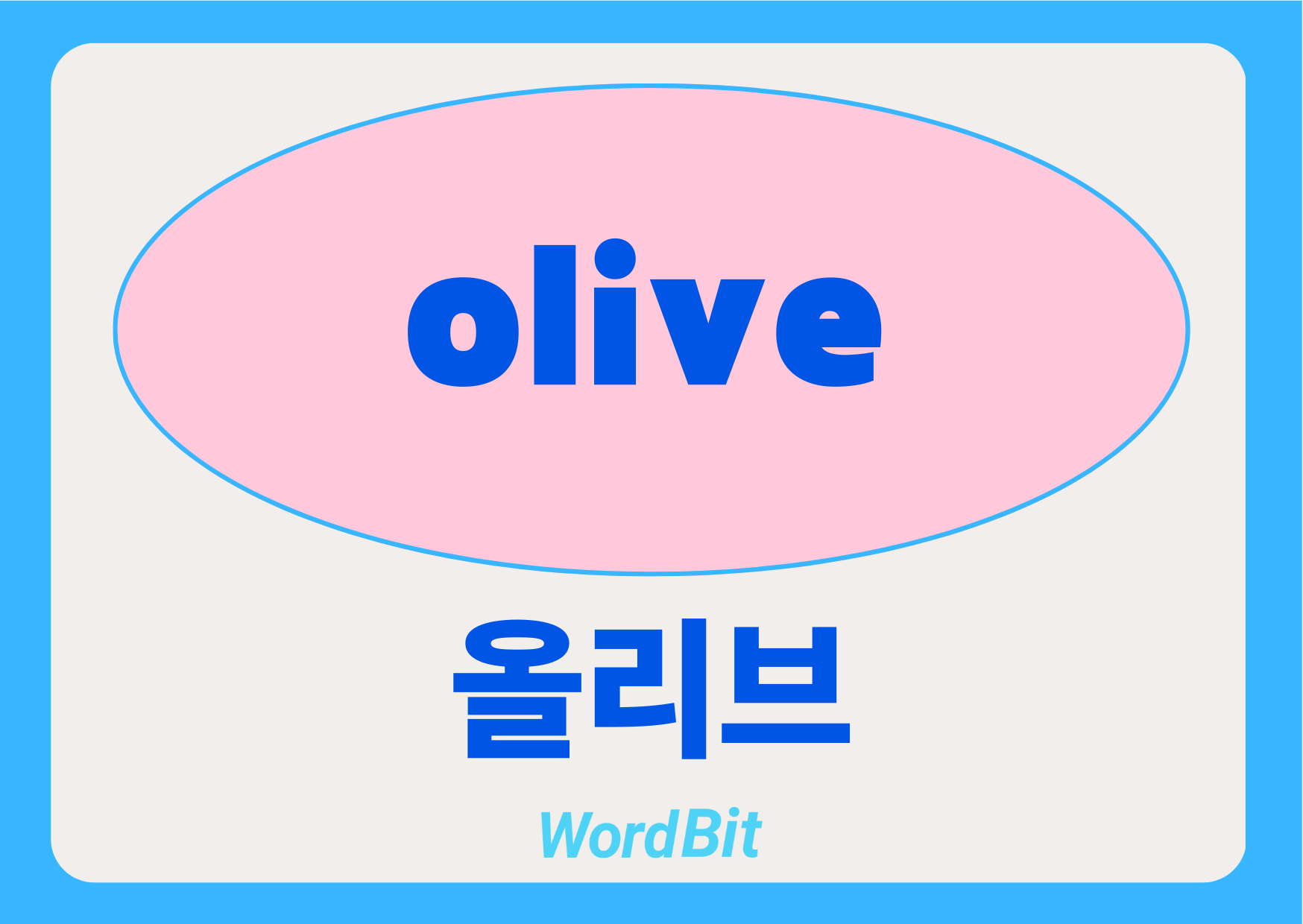 olive

올리브

WordBit